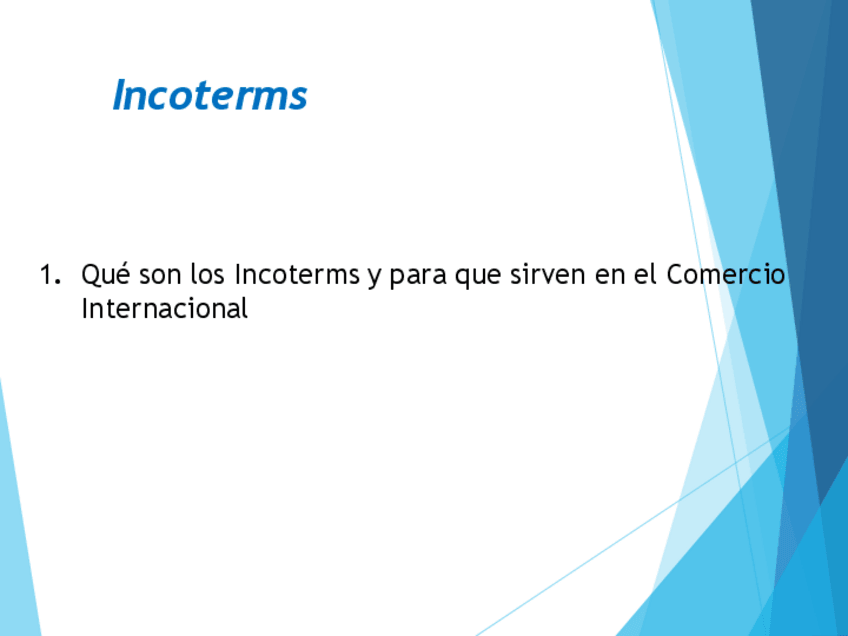 Incoterms

1. Qué son los Incoterms y para que sirven en el Comercio Internacional